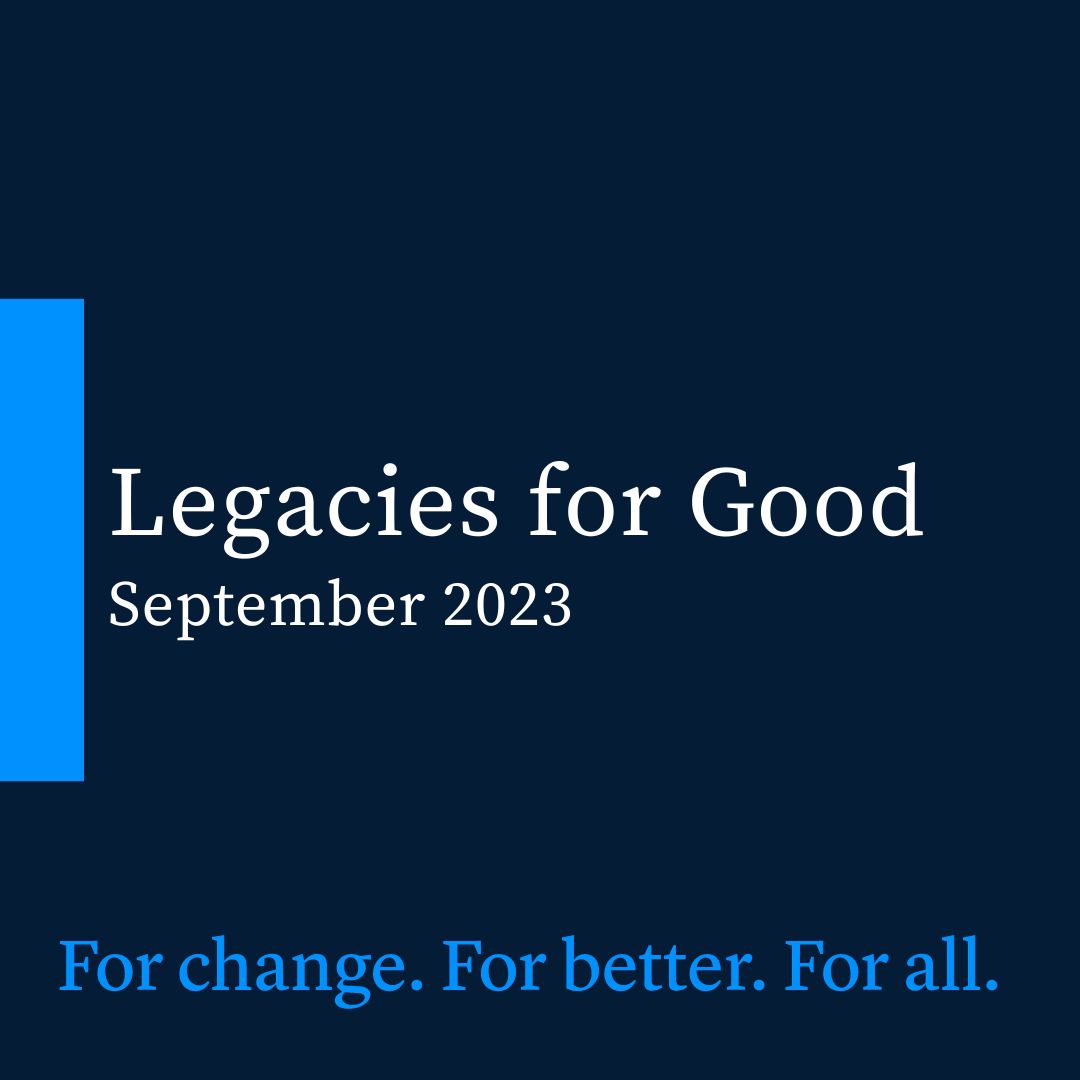 Legacies for Good
September 2023

For change. For better. For all.